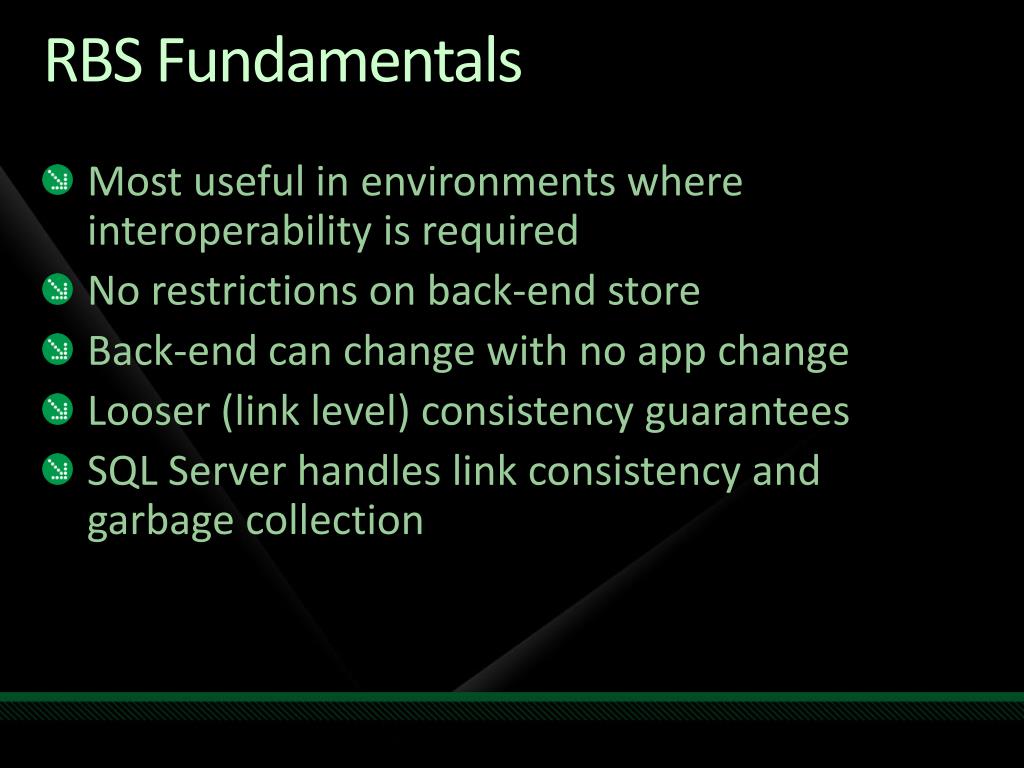 RBS Fundamentals

Most useful in environments where interoperability is required

No restrictions on back-end store

Back-end can change with no app change

Looser (link level) consistency guarantees

SQL Server handles link consistency and garbage collection